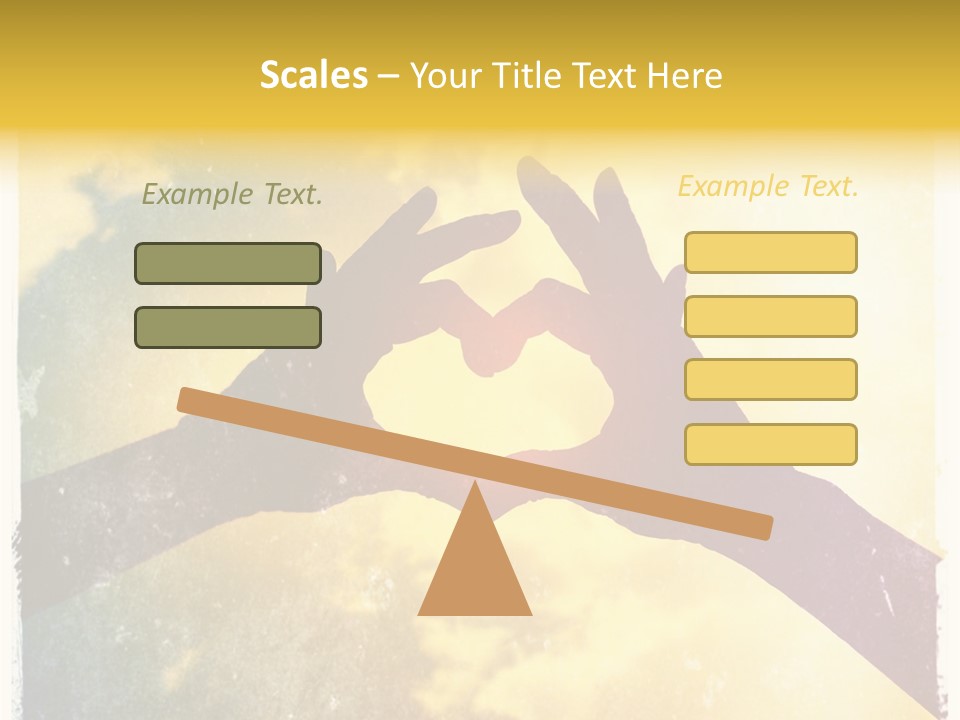 Scales – Your Title Text Here

Example Text.

Example Text.